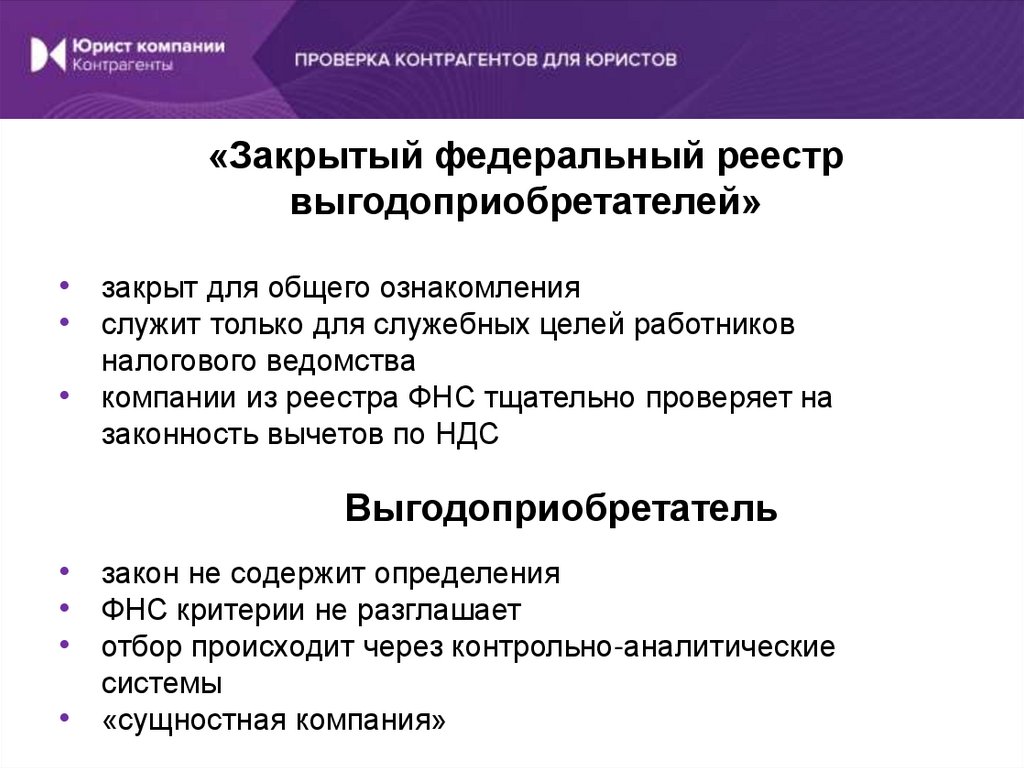 Юрист компании
Контрагенты

ПРОВЕРКА КОНТРАГЕНТОВ ДЛЯ ЮРИСТОВ

«Закрытый федеральный реестр выгодоприобретателей»

• закрыт для общего ознакомления
• служит только для служебных целей работников налогового ведомства
• компании из реестра ФНС тщательно проверяет на законность вычетов по НДС

Выгодоприобретатель

• закон не содержит определения
• ФНС критерии не разглашает
• отбор происходит через контрольно-аналитические системы
• «сущностная компания»